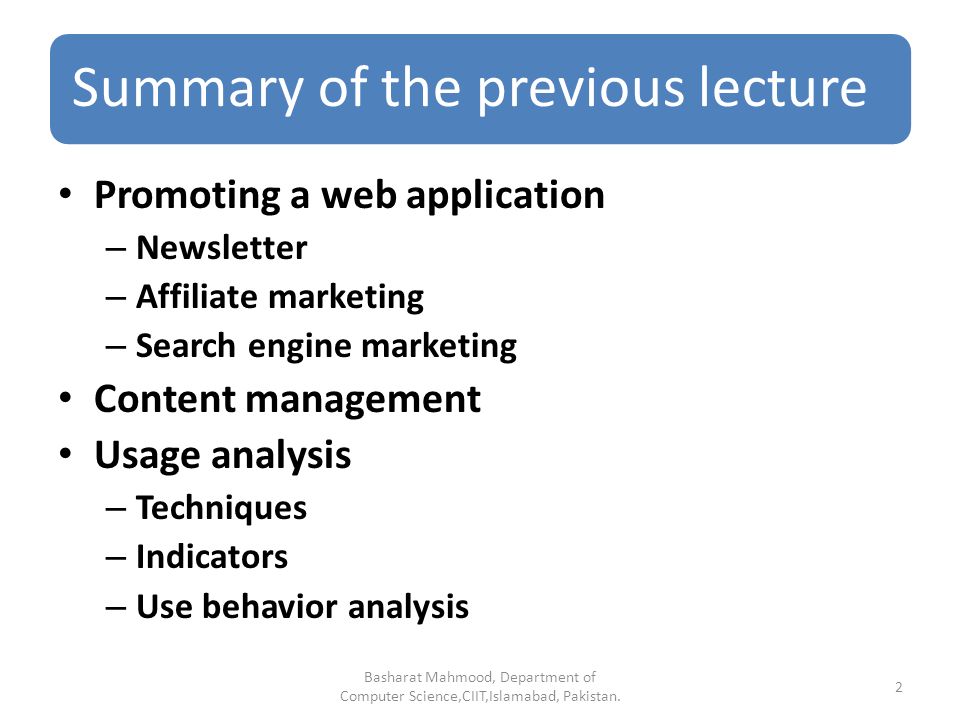 Summary of the previous lecture

• Promoting a web application
– Newsletter
– Affiliate marketing
– Search engine marketing
• Content management
• Usage analysis
– Techniques
– Indicators
– Use behavior analysis

Basharat Mahmood, Department of Computer Science,CIIT,Islamabad, Pakistan.

2